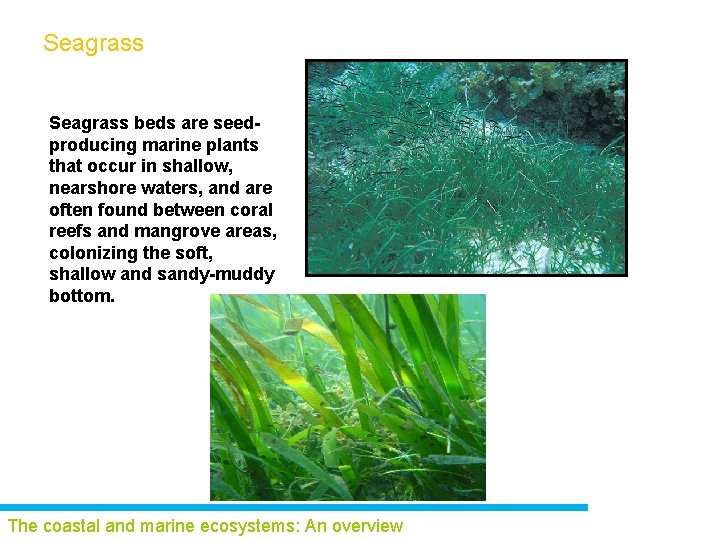 Seagrass

Seagrass beds are seed-producing marine plants that occur in shallow, nearshore waters, and are often found between coral reefs and mangrove areas, colonizing the soft, shallow and sandy-muddy bottom.

The coastal and marine ecosystems: An overview